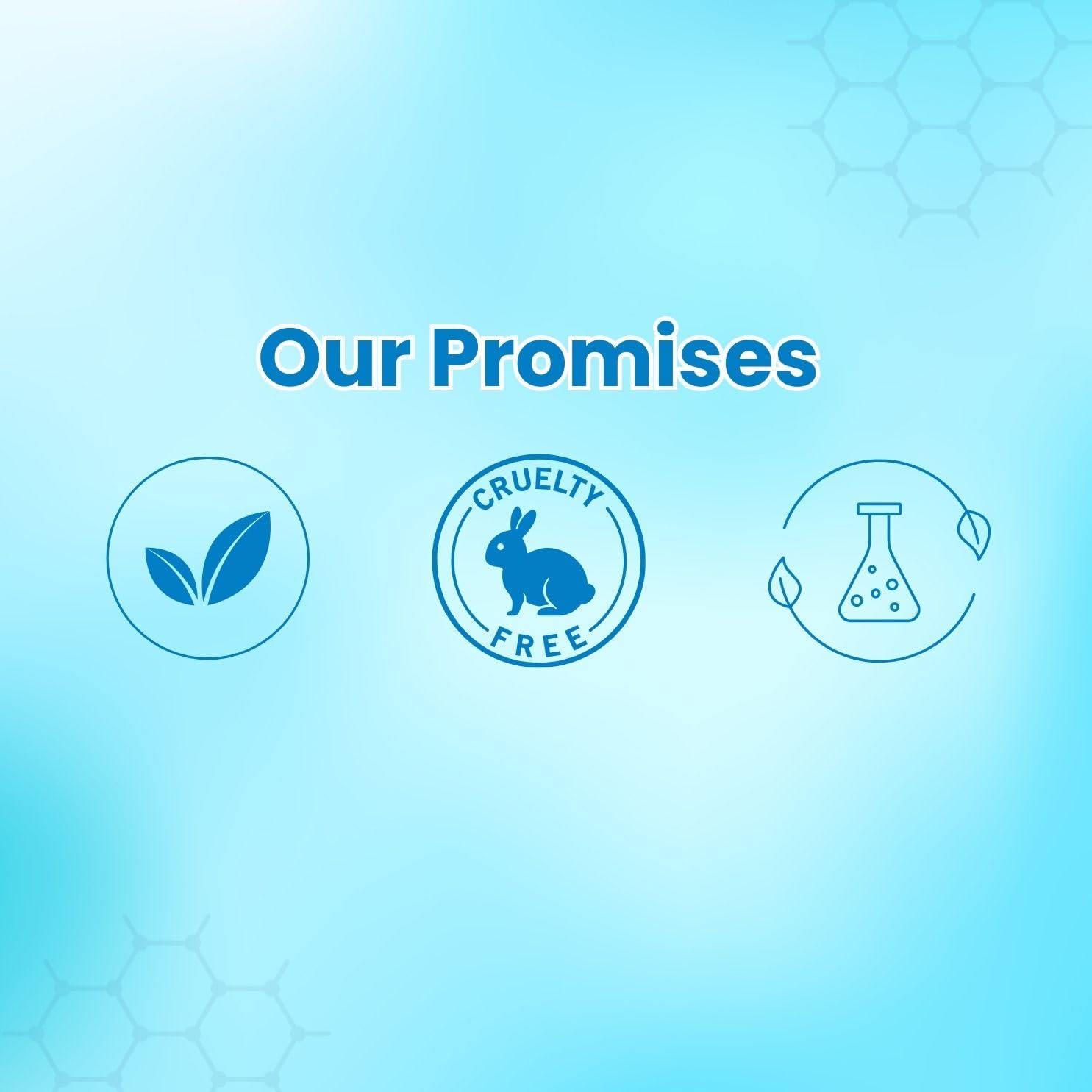 Our Promises

CRUELTY
FREE